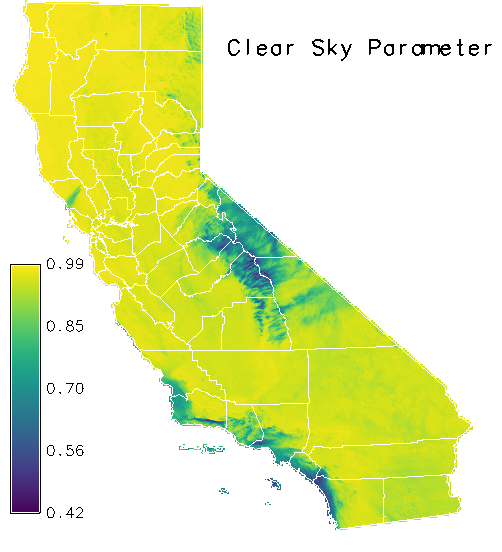 Clear Sky Parameter

0.99
0.85
0.70
0.56
0.42